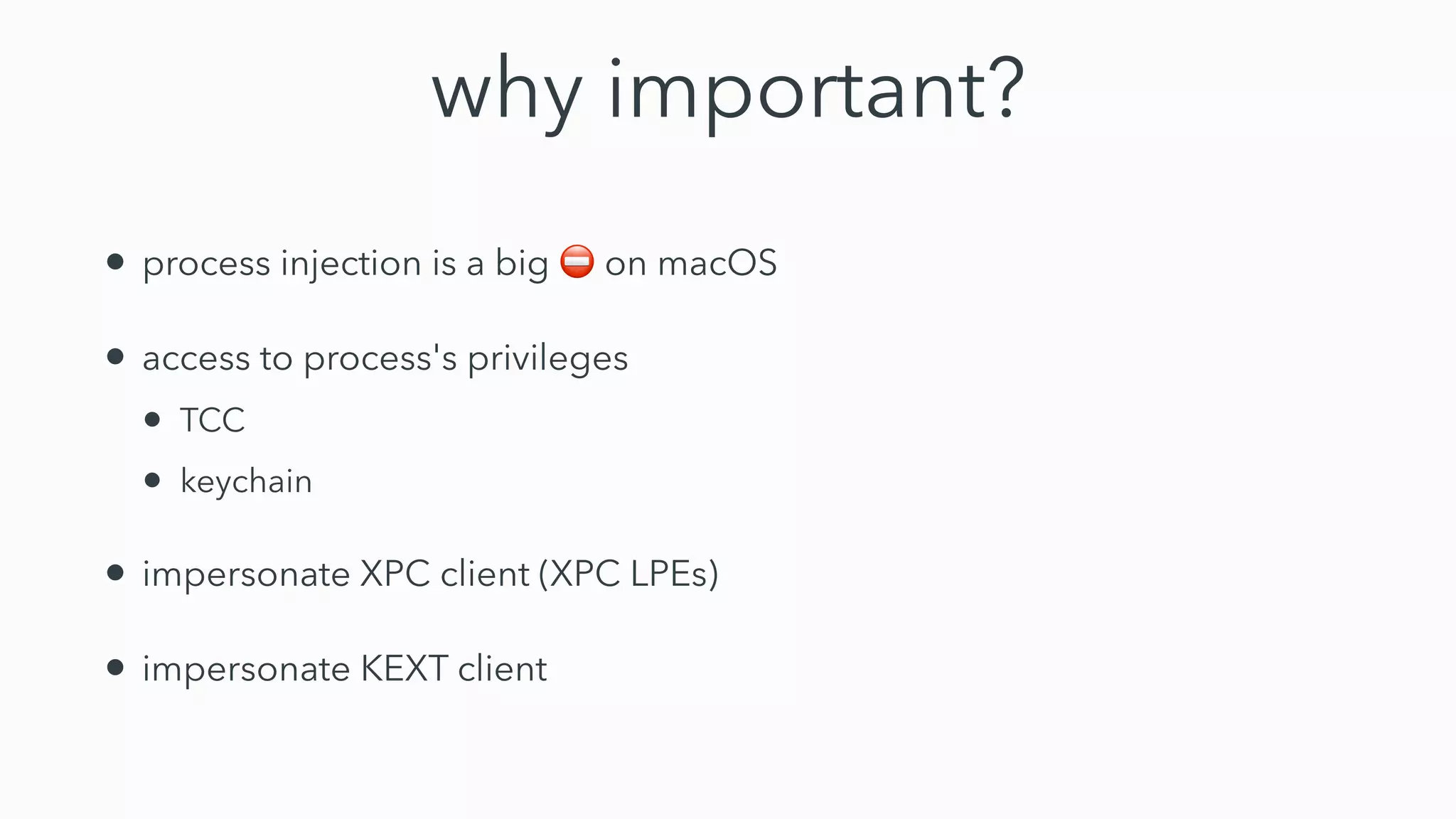 why important?

• process injection is a big ⛔ on macOS

• access to process's privileges
  • TCC
  • keychain

• impersonate XPC client (XPC LPEs)

• impersonate KEXT client